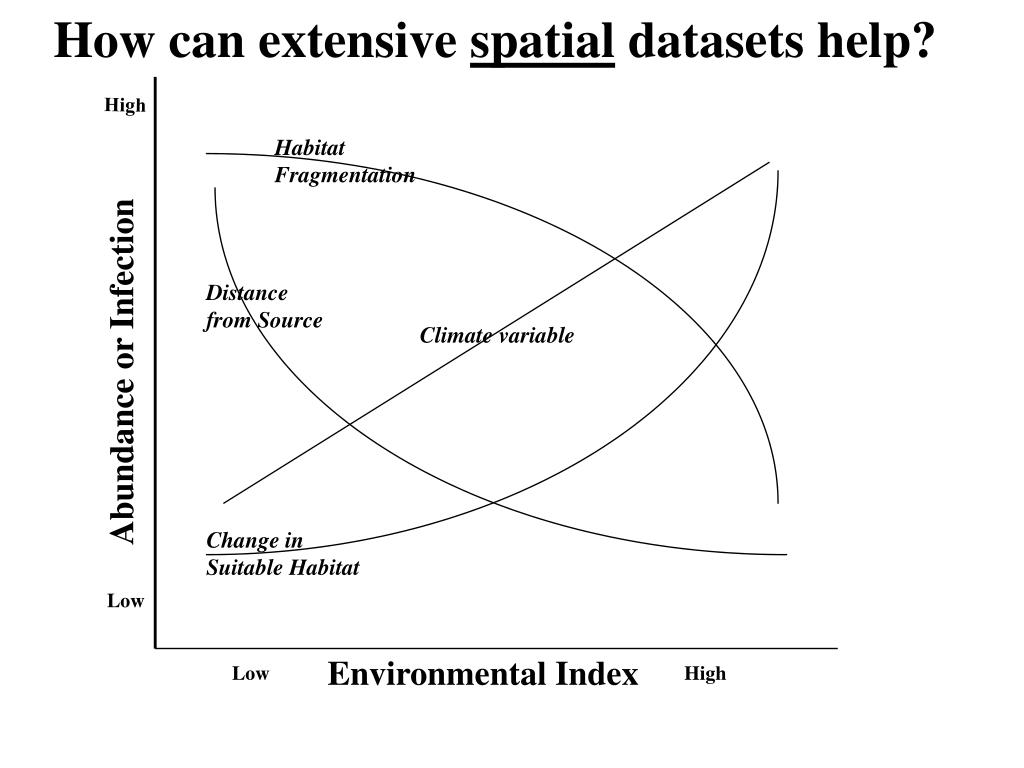 How can extensive spatial datasets help?

High

Abundance or Infection

Low

Habitat Fragmentation

Distance from Source

Climate variable

Change in Suitable Habitat

Low

Environmental Index

High